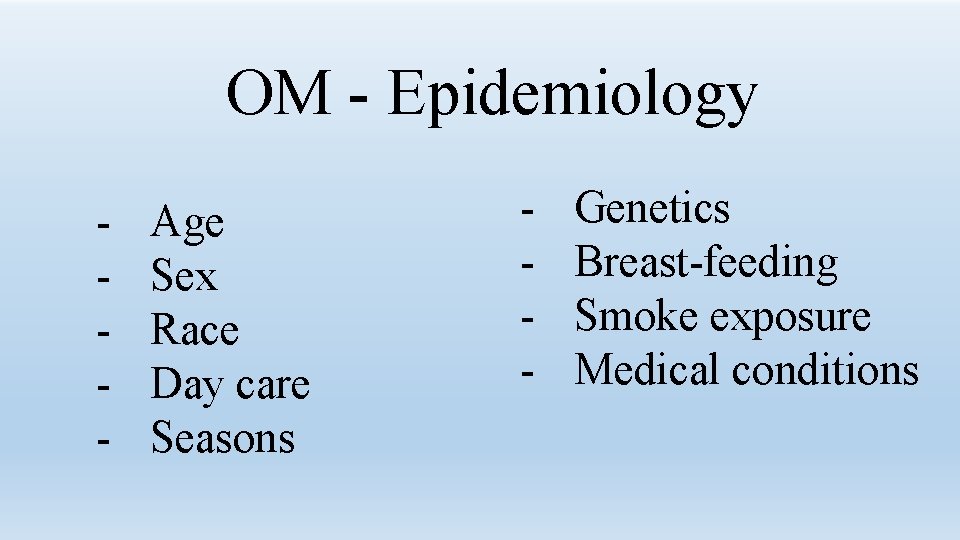 OM - Epidemiology

- Age
- Sex
- Race
- Day care
- Seasons

- Genetics
- Breast-feeding
- Smoke exposure
- Medical conditions